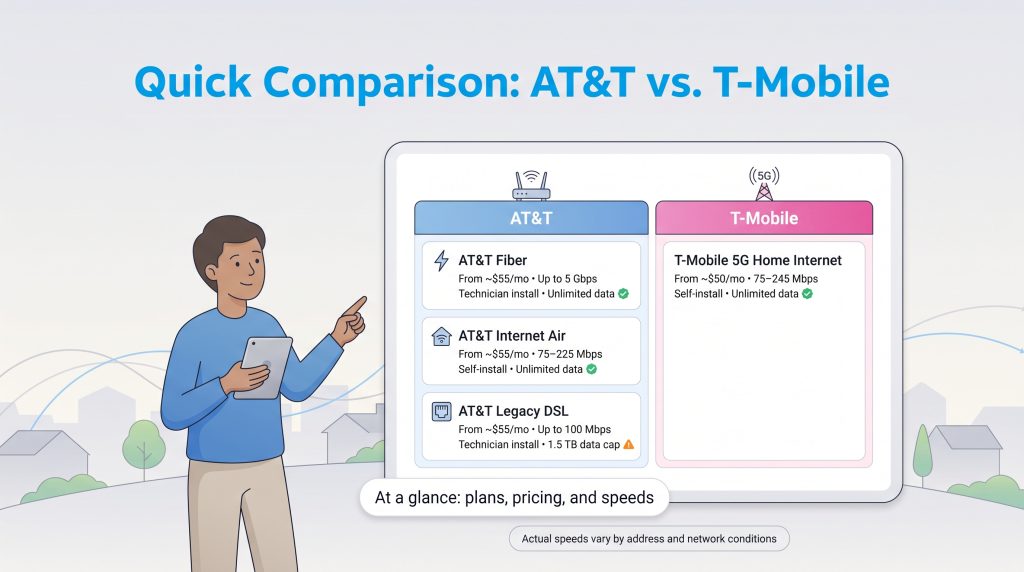 Quick Comparison: AT&T vs. T-Mobile

5G

AT&T

AT&T Fiber
From ~$55/mo • Up to 5 Gbps
Technician install • Unlimited data

AT&T Internet Air
From ~$55/mo • 75–225 Mbps
Self-install • Unlimited data

AT&T Legacy DSL
From ~$55/mo • Up to 100 Mbps
Technician install • 1.5 TB data cap

T-Mobile

T-Mobile 5G Home Internet
From ~$50/mo • 75–245 Mbps
Self-install • Unlimited data

At a glance: plans, pricing, and speeds

Actual speeds vary by address and network conditions